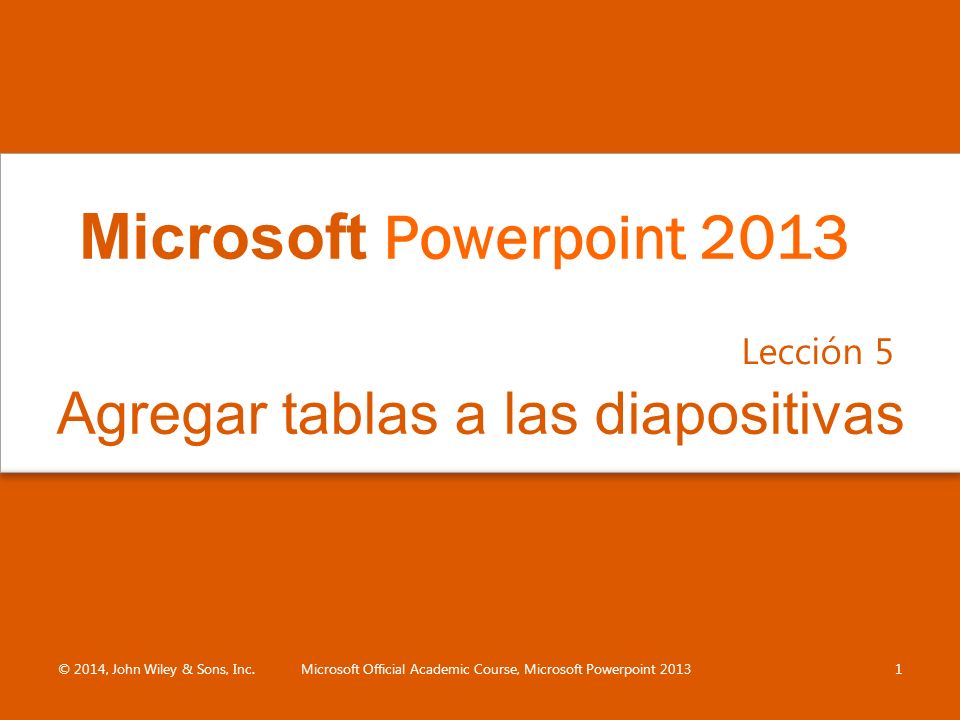 Microsoft Powerpoint 2013

Lección 5

Agregar tablas a las diapositivas

© 2014, John Wiley & Sons, Inc. Microsoft Official Academic Course, Microsoft Powerpoint 2013 1